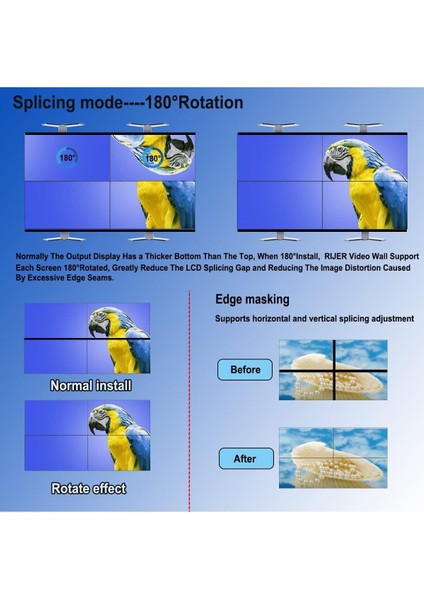 Splicing mode----180°Rotation

180°

180°

Normally The Output Display Has a Thicker Bottom Than The Top, When 180°Install, RIJER Video Wall Support Each Screen 180°Rotated, Greatly Reduce The LCD Splicing Gap and Reducing The Image Distortion Caused By Excessive Edge Seams.

Normal install

Rotate effect

Edge masking

Supports horizontal and vertical splicing adjustment

Before

After